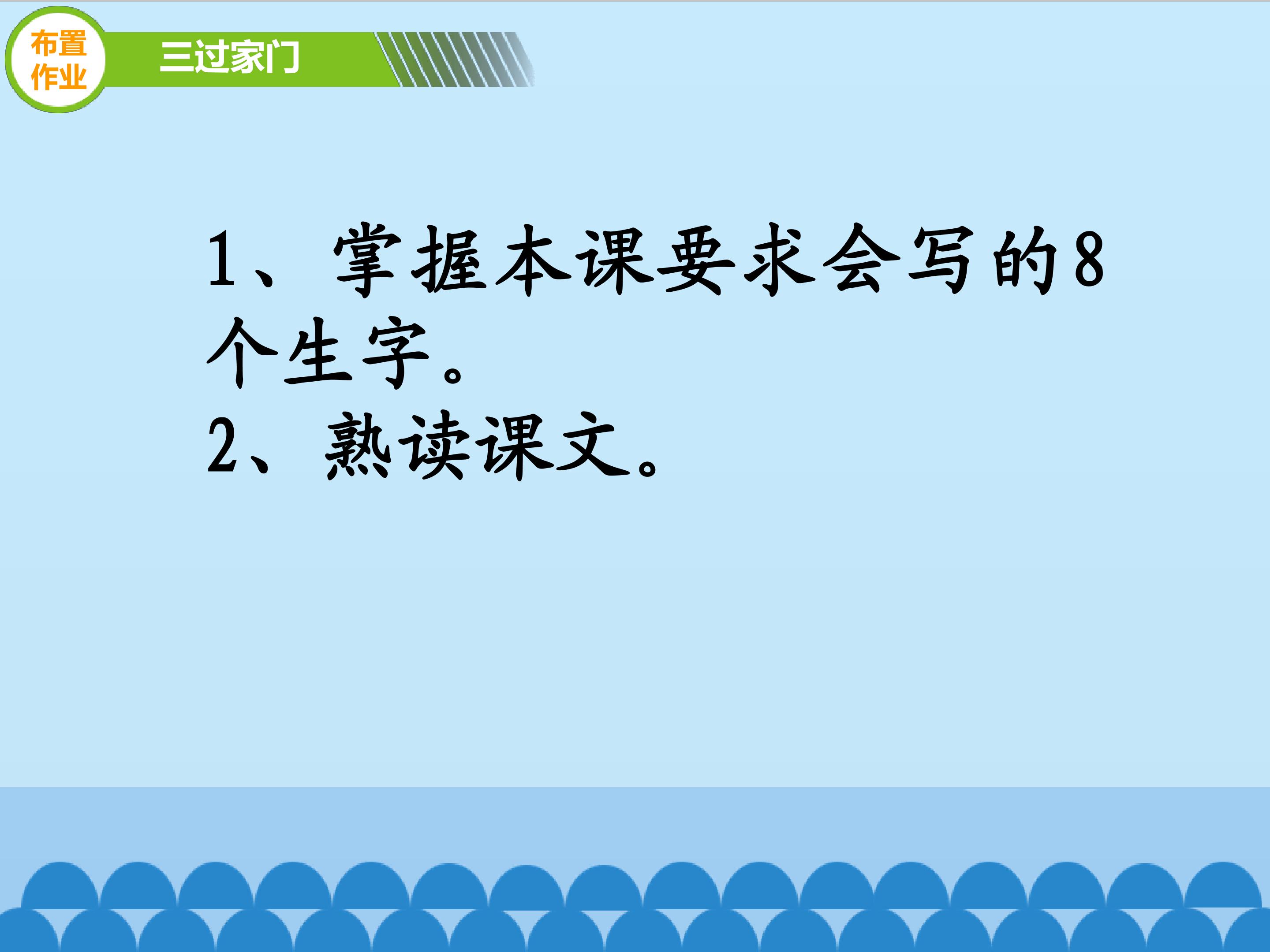 布置作业

三过家门

1、掌握本课要求会写的8个生字。

2、熟读课文。